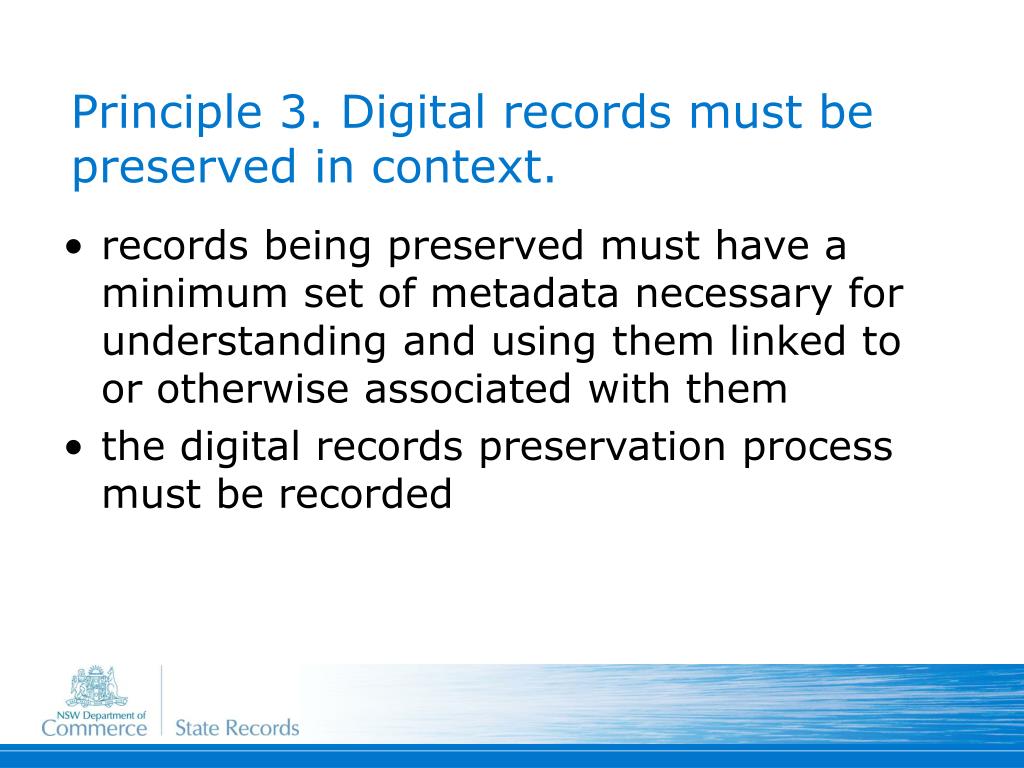 Principle 3. Digital records must be preserved in context.

• records being preserved must have a minimum set of metadata necessary for understanding and using them linked to or otherwise associated with them

• the digital records preservation process must be recorded

NSW Department of Commerce

State Records